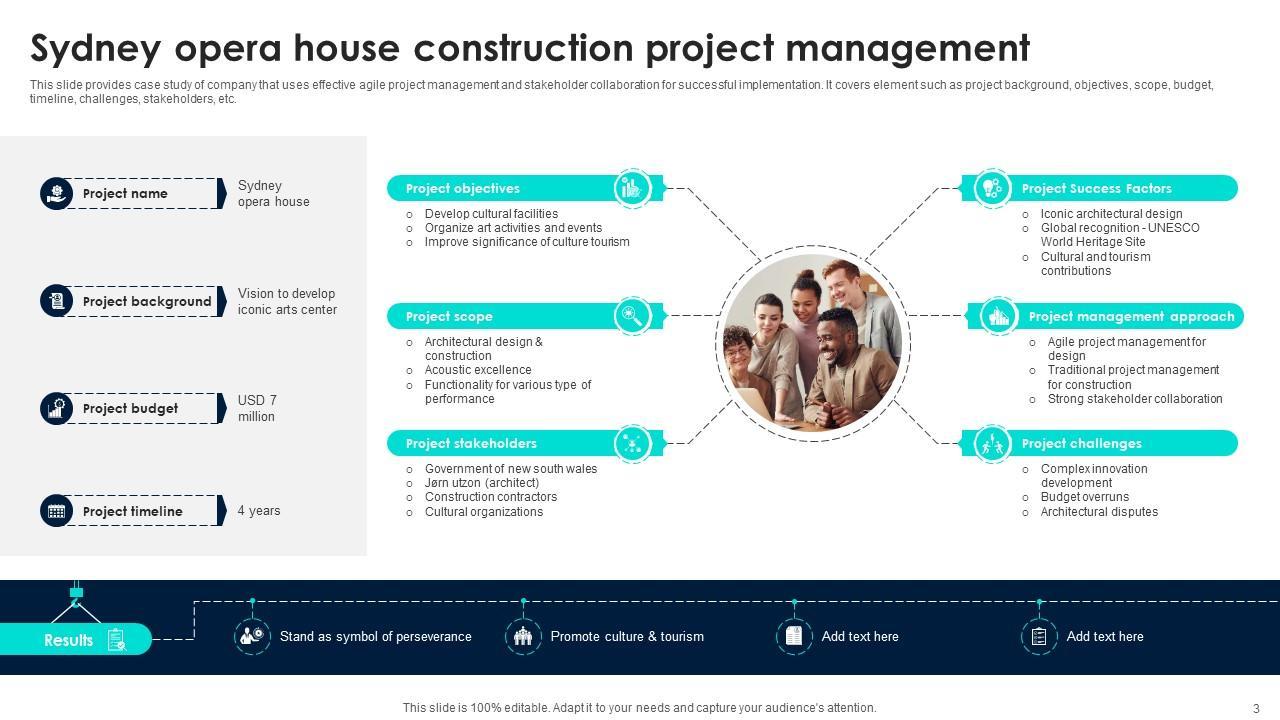 Sydney opera house construction project management

This slide provides case study of company that uses effective agile project management and stakeholder collaboration for successful implementation. It covers element such as project background, objectives, scope, budget, timeline, challenges, stakeholders, etc.

Project name
Sydney opera house

Project background
Vision to develop iconic arts center

Project budget
USD 7 million

Project timeline
4 years

Project objectives
○ Develop cultural facilities
○ Organize art activities and events
○ Improve significance of culture tourism

Project scope
○ Architectural design & construction
○ Acoustic excellence
○ Functionality for various type of performance

Project stakeholders
○ Government of new south wales
○ Jørn utzon (architect)
○ Construction contractors
○ Cultural organizations

Project Success Factors
○ Iconic architectural design
○ Global recognition - UNESCO World Heritage Site
○ Cultural and tourism contributions

Project management approach
○ Agile project management for design
○ Traditional project management for construction
○ Strong stakeholder collaboration

Project challenges
○ Complex innovation development
○ Budget overruns
○ Architectural disputes

Results

Stand as symbol of perseverance

Promote culture & tourism

Add text here

Add text here

This slide is 100% editable. Adapt it to your needs and capture your audience's attention.

3